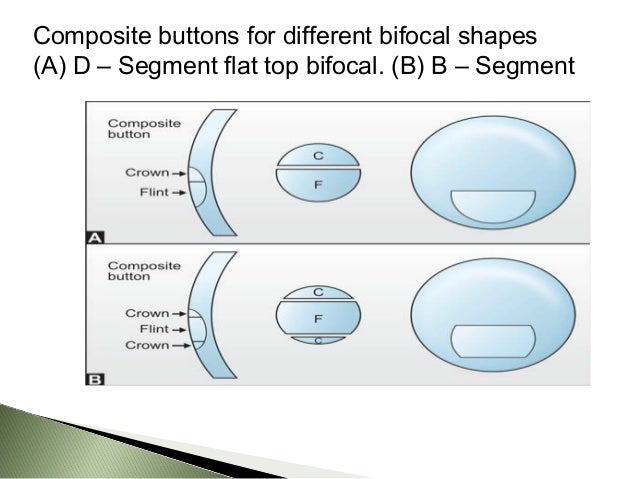 Composite buttons for different bifocal shapes (A) D – Segment flat top bifocal. (B) B – Segment

Composite button

Crown

Flint

C

F

A

Composite button

Crown

Flint

Crown

C

F

C

B